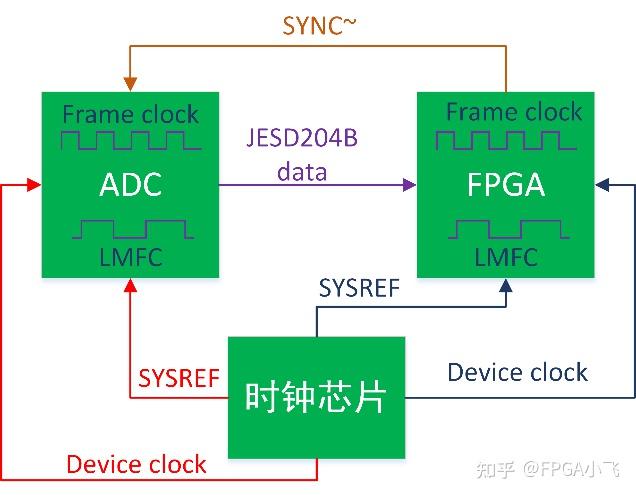 SYNC~

Frame clock

ADC

LMFC

JESD204B data

Frame clock

FPGA

LMFC

SYSREF

SYSREF

时钟芯片

Device clock

Device clock

知乎 @FPGA小飞